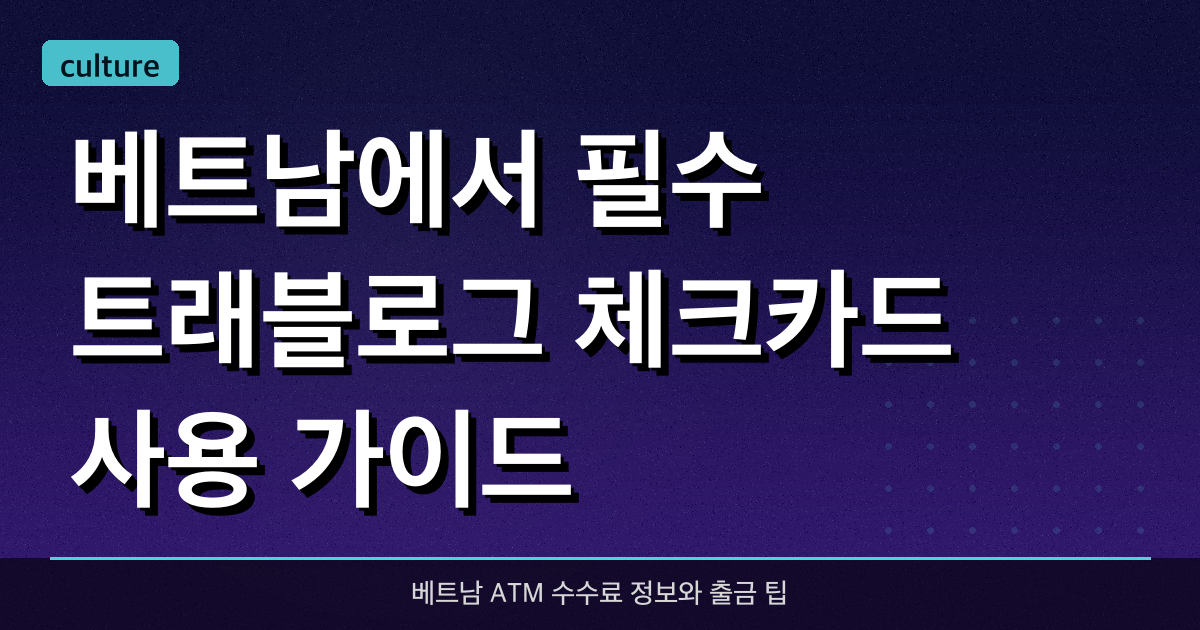 culture

베트남에서 필수 트래블로그 체크카드 사용 가이드

베트남 ATM 수수료 정보와 출금 팁